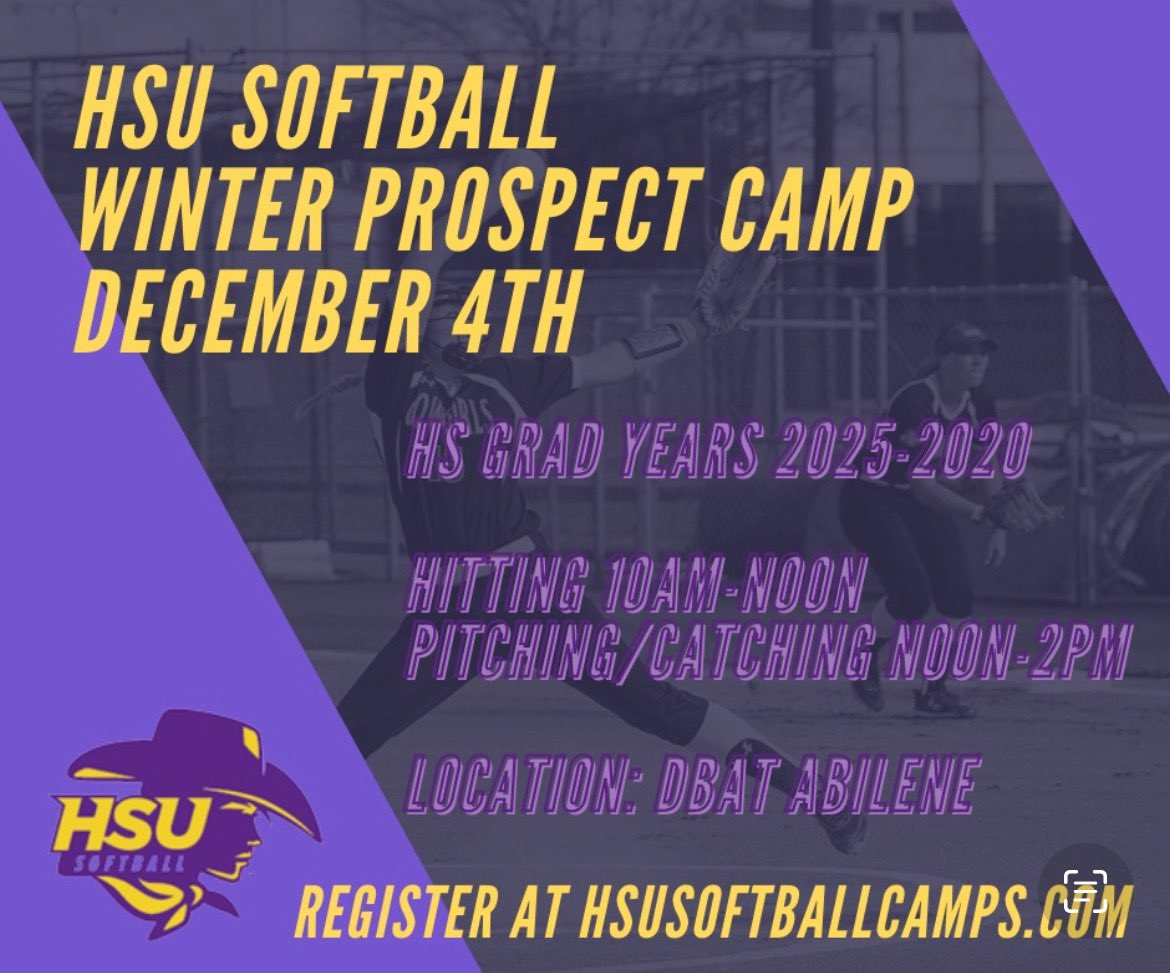 HSU SOFTBALL
WINTER PROSPECT CAMP
DECEMBER 4TH

HS GRAD YEARS 2025-2020

HITTING 10AM-NOON
PITCHING/CATCHING NOON-2PM

LOCATION: DBAT ABILENE

HSU
SOFTBALL

REGISTER AT HSUSOFTBALLCAMPS.COM